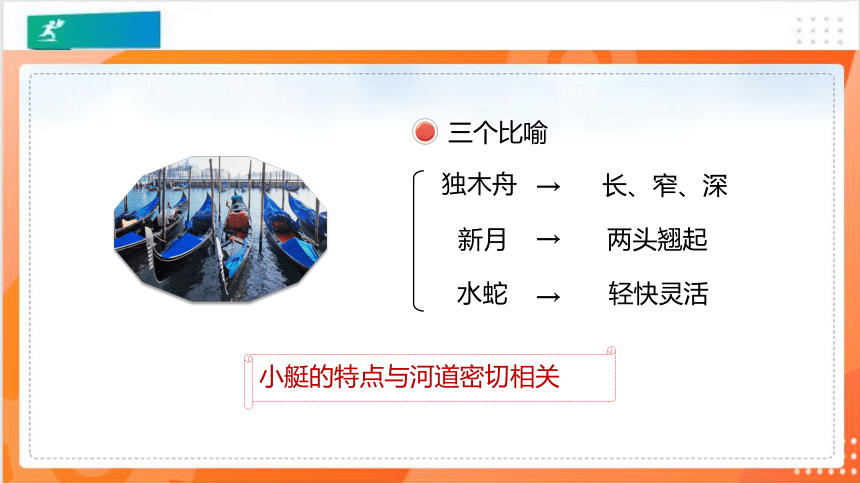 三个比喻

独木舟 → 长、窄、深

新月 → 两头翘起

水蛇 → 轻快灵活

小艇的特点与河道密切相关